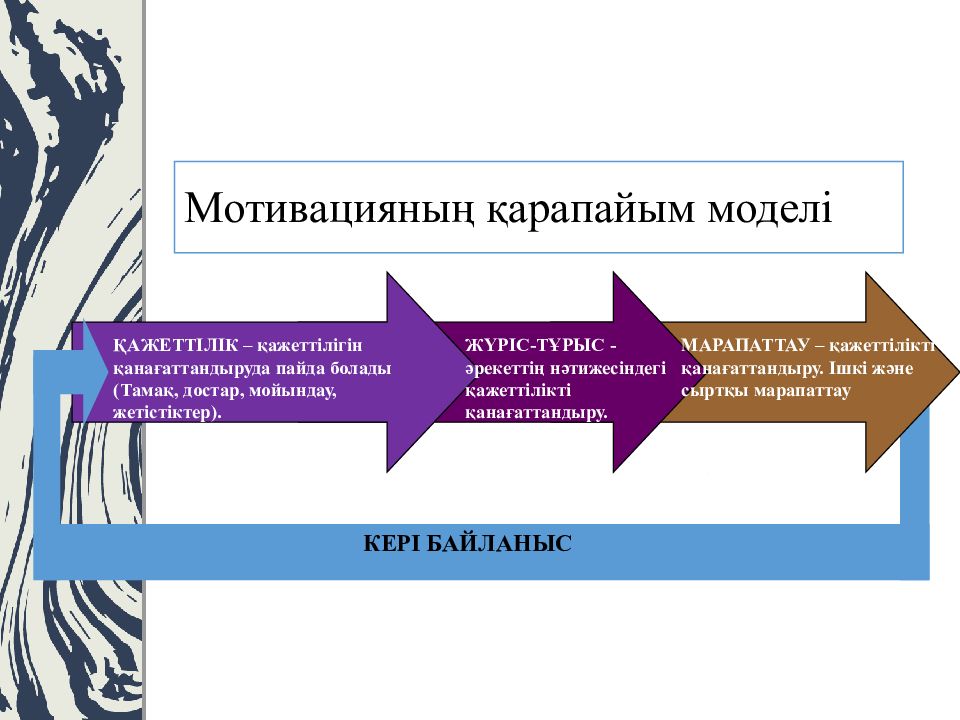 Мотивацияның қарапайым моделі

ҚАЖЕТТІЛІК – қажеттілігін қанағаттандыруда пайда болады (Тамақ, достар, мойындау, жетістіктер).

ЖҮРІС-ТҰРЫС - әрекеттің нәтижесіндегі қажеттілікті қанағаттандыру.

МАРАПАТТАУ – қажеттілікті қанағаттандыру. Ішкі және сыртқы марапаттау

КЕРІ БАЙЛАНЫС